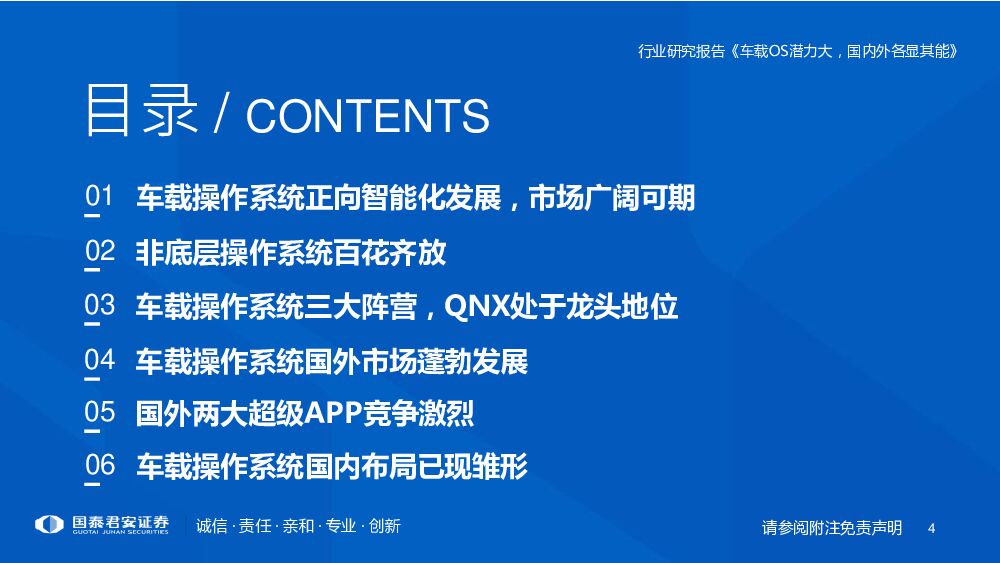 行业研究报告《车载OS潜力大，国内外各显其能》

目录 / CONTENTS

01 车载操作系统正向智能化发展，市场广阔可期

02 非底层操作系统百花齐放

03 车载操作系统三大阵营，QNX处于龙头地位

04 车载操作系统国外市场蓬勃发展

05 国外两大超级APP竞争激烈

06 车载操作系统国内布局已现雏形

国泰君安证券 GUOTAI JUNAN SECURITIES

诚信 · 责任 · 亲和 · 专业 · 创新

请参阅附注免责声明 4